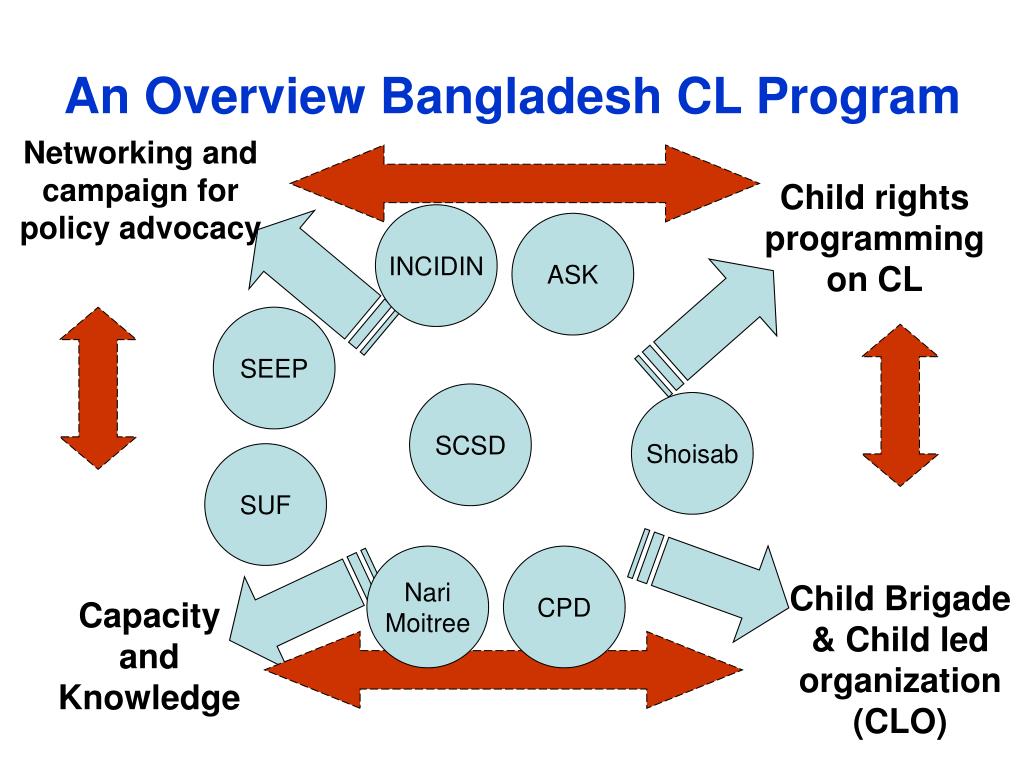 An Overview Bangladesh CL Program

Networking and campaign for policy advocacy

Child rights programming on CL

INCIDIN

ASK

SEEP

SCSD

Shoisab

SUF

Nari Moitree

CPD

Capacity and Knowledge

Child Brigade & Child led organization (CLO)